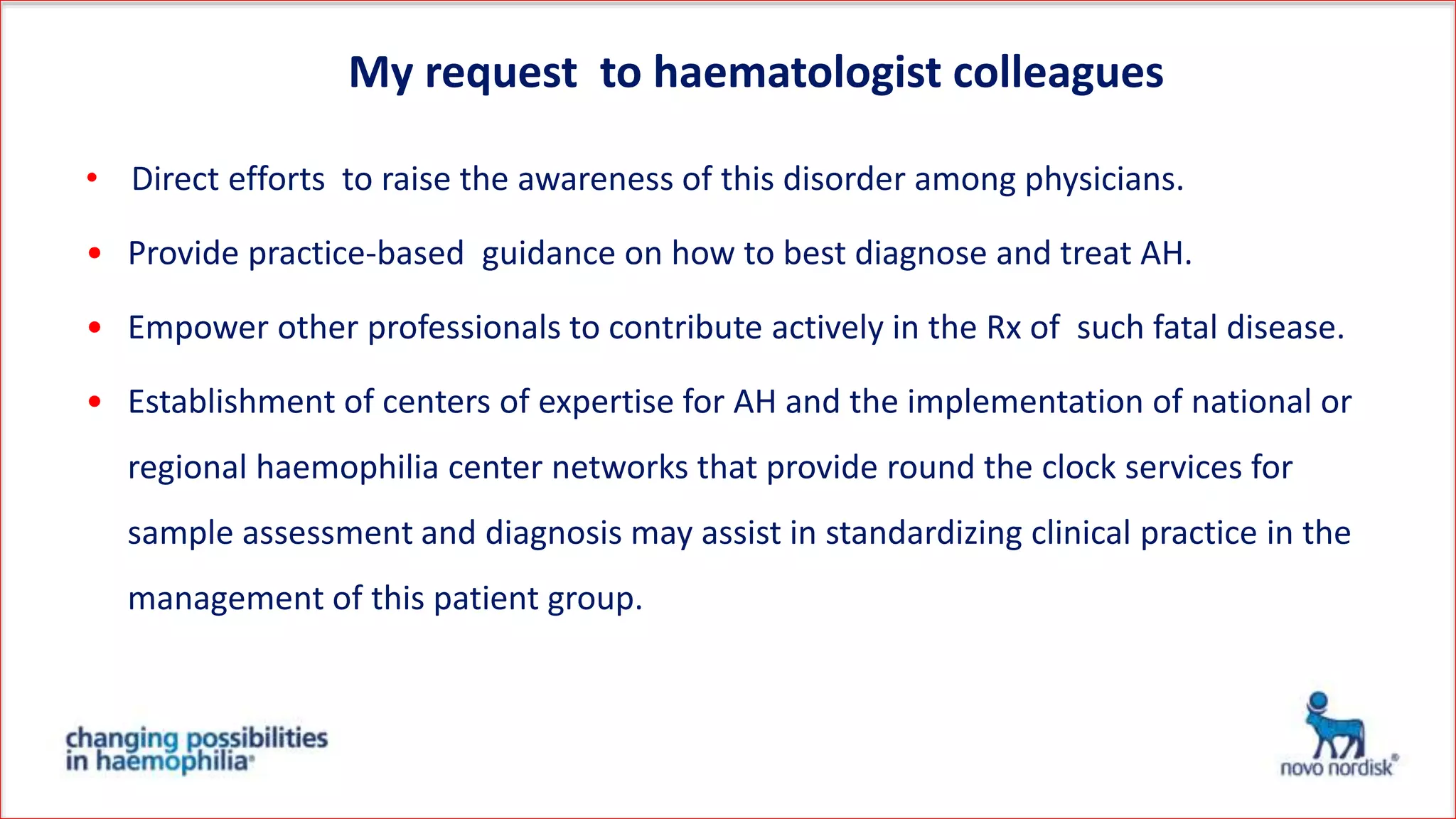 My request to haematologist colleagues

• Direct efforts to raise the awareness of this disorder among physicians.

• Provide practice-based guidance on how to best diagnose and treat AH.

• Empower other professionals to contribute actively in the Rx of such fatal disease.

• Establishment of centers of expertise for AH and the implementation of national or regional haemophilia center networks that provide round the clock services for sample assessment and diagnosis may assist in standardizing clinical practice in the management of this patient group.

changing possibilities in haemophilia®

novo nordisk®